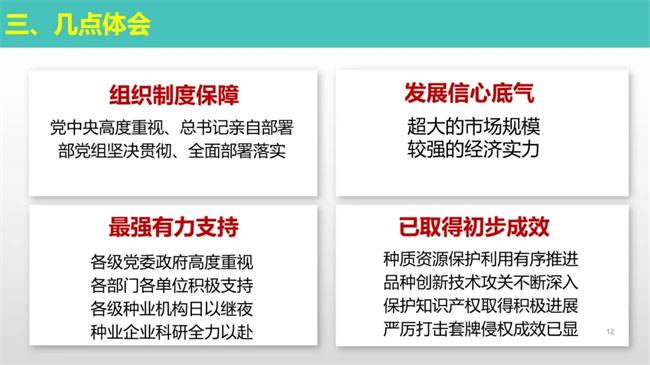 三、几点体会

组织制度保障

党中央高度重视、总书记亲自部署
部党组坚决贯彻、全面部署落实

发展信心底气

超大的市场规模
较强的经济实力

最强有力支持

各级党委政府高度重视
各部门各单位积极支持
各级种业机构日以继夜
种业企业科研全力以赴

已取得初步成效

种质资源保护利用有序推进
品种创新技术攻关不断深入
保护知识产权取得积极进展
严厉打击套牌侵权成效已显

12